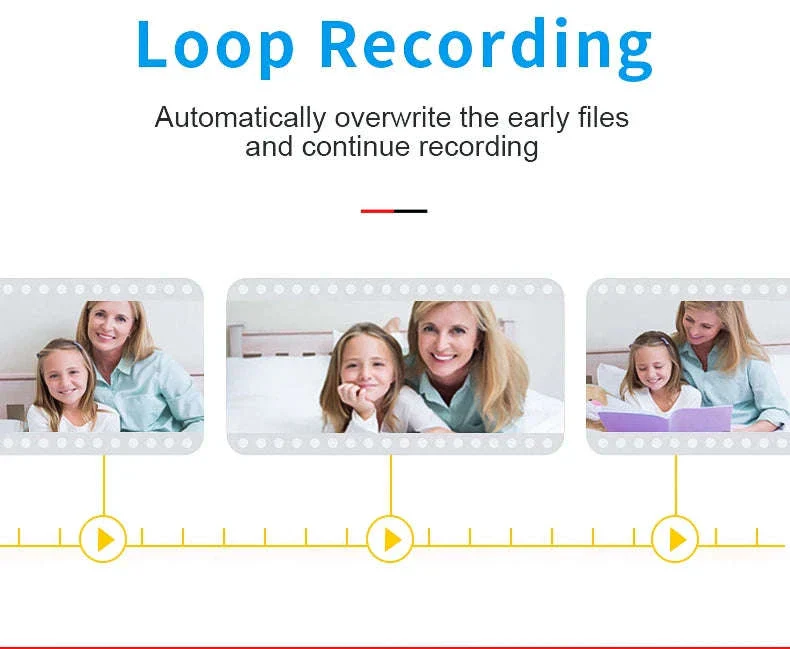 Loop Recording

Automatically overwrite the early files and continue recording